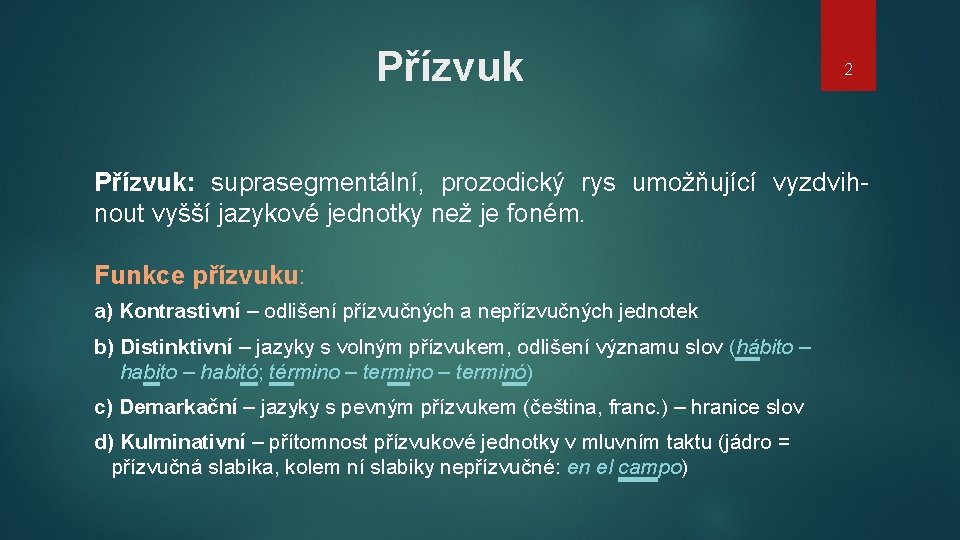 Přízvuk

2

Přízvuk: suprasegmentální, prozodický rys umožňující vyzdvihnout vyšší jazykové jednotky než je foném.

Funkce přízvuku:

a) Kontrastivní – odlišení přízvučných a nepřízvučných jednotek

b) Distinktivní – jazyky s volným přízvukem, odlišení významu slov (hábito – habito – habitó; término – termino – terminó)

c) Demarkační – jazyky s pevným přízvukem (čeština, franc.) – hranice slov

d) Kulminativní – přítomnost přízvukové jednotky v mluvním taktu (jádro = přízvučná slabika, kolem ní slabiky nepřízvučné: en el campo)